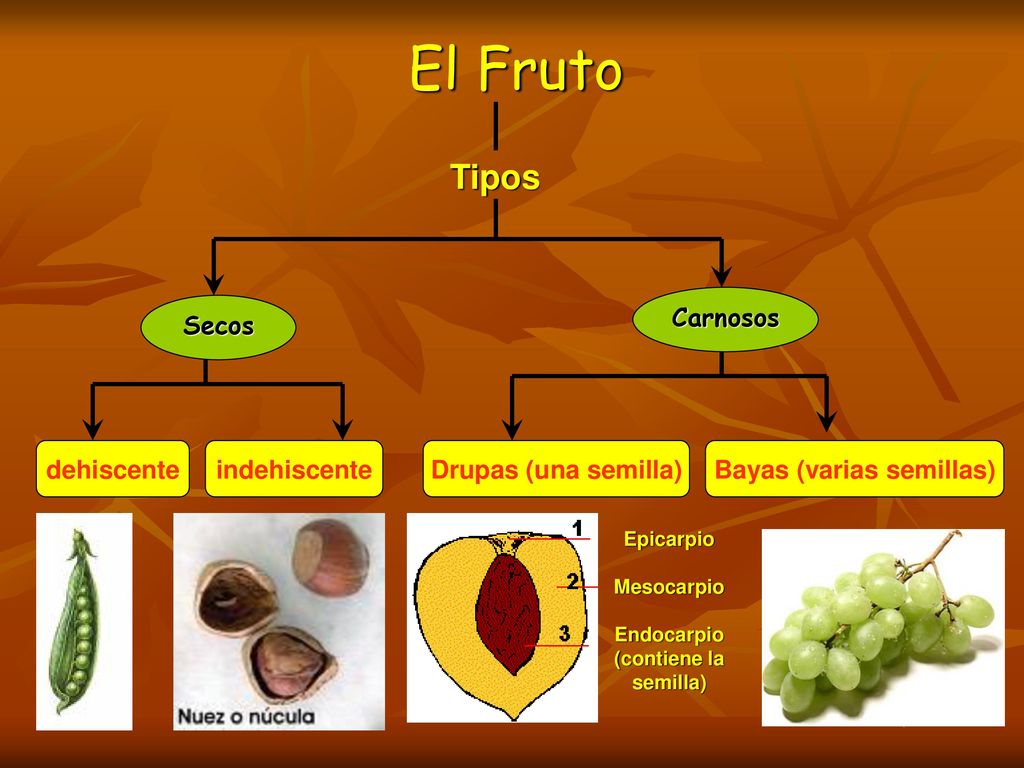 El Fruto

Tipos

Secos

Carnosos

dehiscente

indehiscente

Drupas (una semilla)

Bayas (varias semillas)

Nuez o núcula

1

2

3

Epicarpio

Mesocarpio

Endocarpio (contiene la semilla)